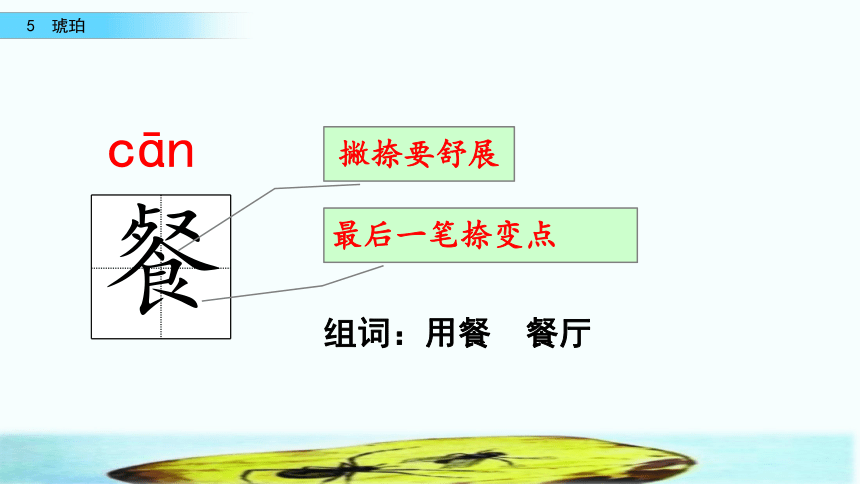 5 琥珀

cān

餐

撇捺要舒展

最后一笔捺变点

组词：用餐 餐厅